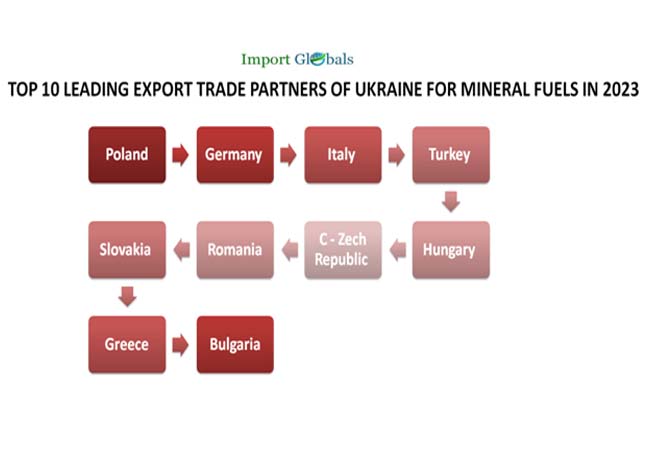 Import Globals

TOP 10 LEADING EXPORT TRADE PARTNERS OF UKRAINE FOR MINERAL FUELS IN 2023

Poland

Germany

Italy

Turkey

Hungary

C - Zech Republic

Romania

Slovakia

Greece

Bulgaria